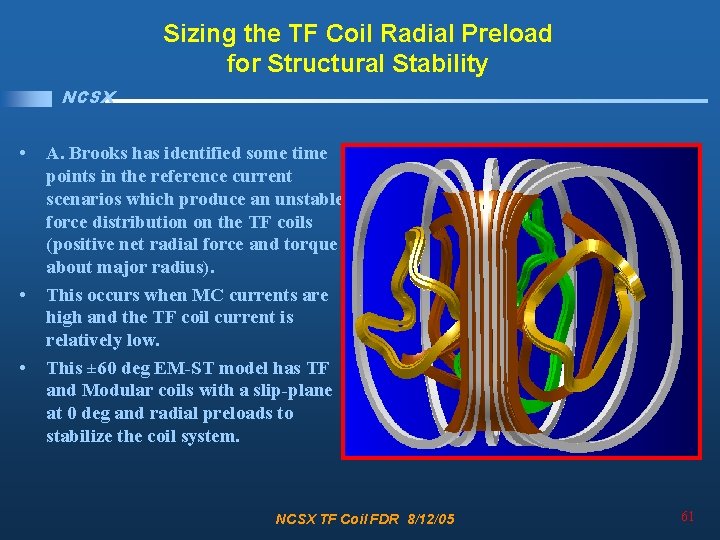 Sizing the TF Coil Radial Preload for Structural Stability

NCSX

• A. Brooks has identified some time points in the reference current scenarios which produce an unstable force distribution on the TF coils (positive net radial force and torque about major radius).
• This occurs when MC currents are high and the TF coil current is relatively low.
• This ±60 deg EM-ST model has TF and Modular coils with a slip-plane at 0 deg and radial preloads to stabilize the coil system.

NCSX TF Coil FDR 8/12/05

61